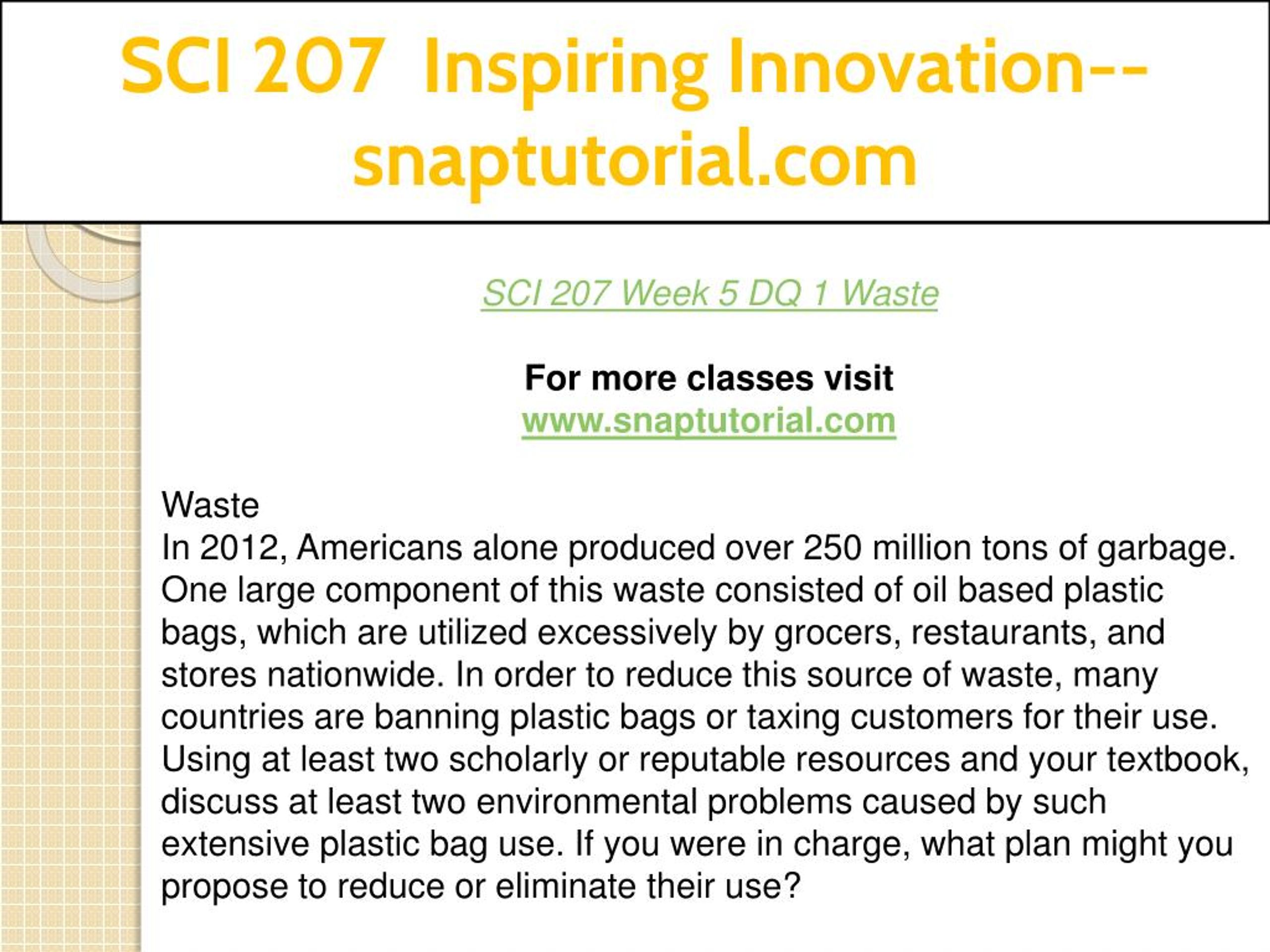 SCI 207 Inspiring Innovation--snaptutorial.com

SCI 207 Week 5 DQ 1 Waste

For more classes visit
www.snaptutorial.com

Waste
In 2012, Americans alone produced over 250 million tons of garbage. One large component of this waste consisted of oil based plastic bags, which are utilized excessively by grocers, restaurants, and stores nationwide. In order to reduce this source of waste, many countries are banning plastic bags or taxing customers for their use. Using at least two scholarly or reputable resources and your textbook, discuss at least two environmental problems caused by such extensive plastic bag use. If you were in charge, what plan might you propose to reduce or eliminate their use?